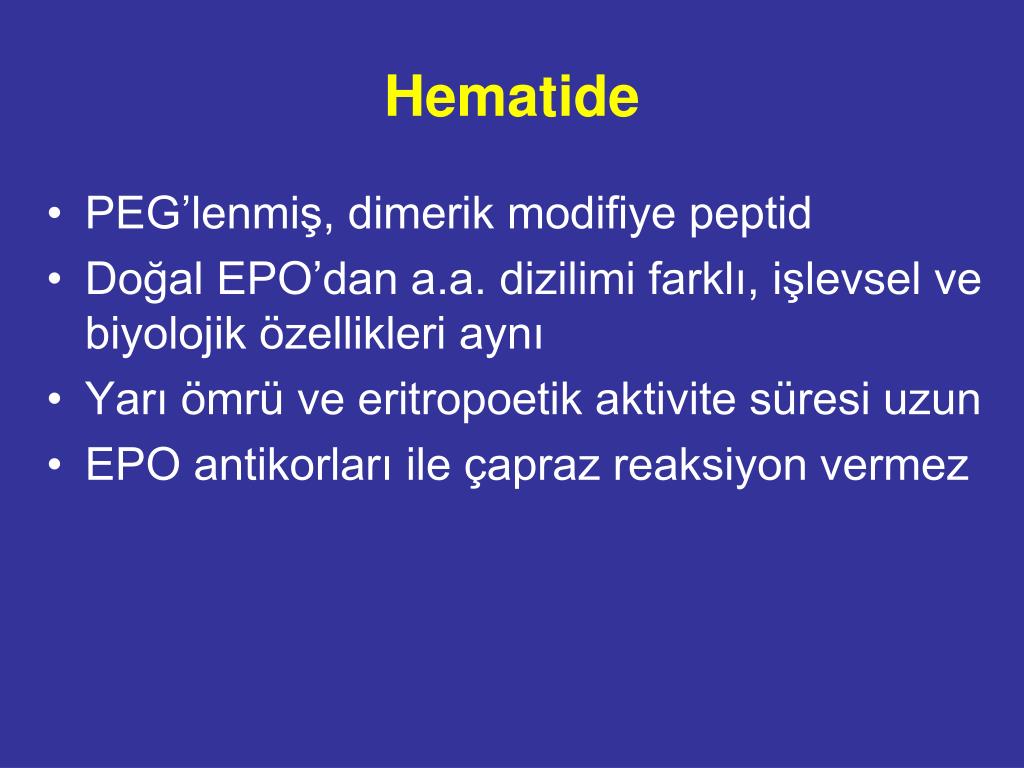 Hematide

• PEG’lenmiş, dimerik modifiye peptid
• Doğal EPO’dan a.a. dizilimi farklı, işlevsel ve biyolojik özellikleri aynı
• Yarı ömrü ve eritropoetik aktivite süresi uzun
• EPO antikorları ile çapraz reaksiyon vermez